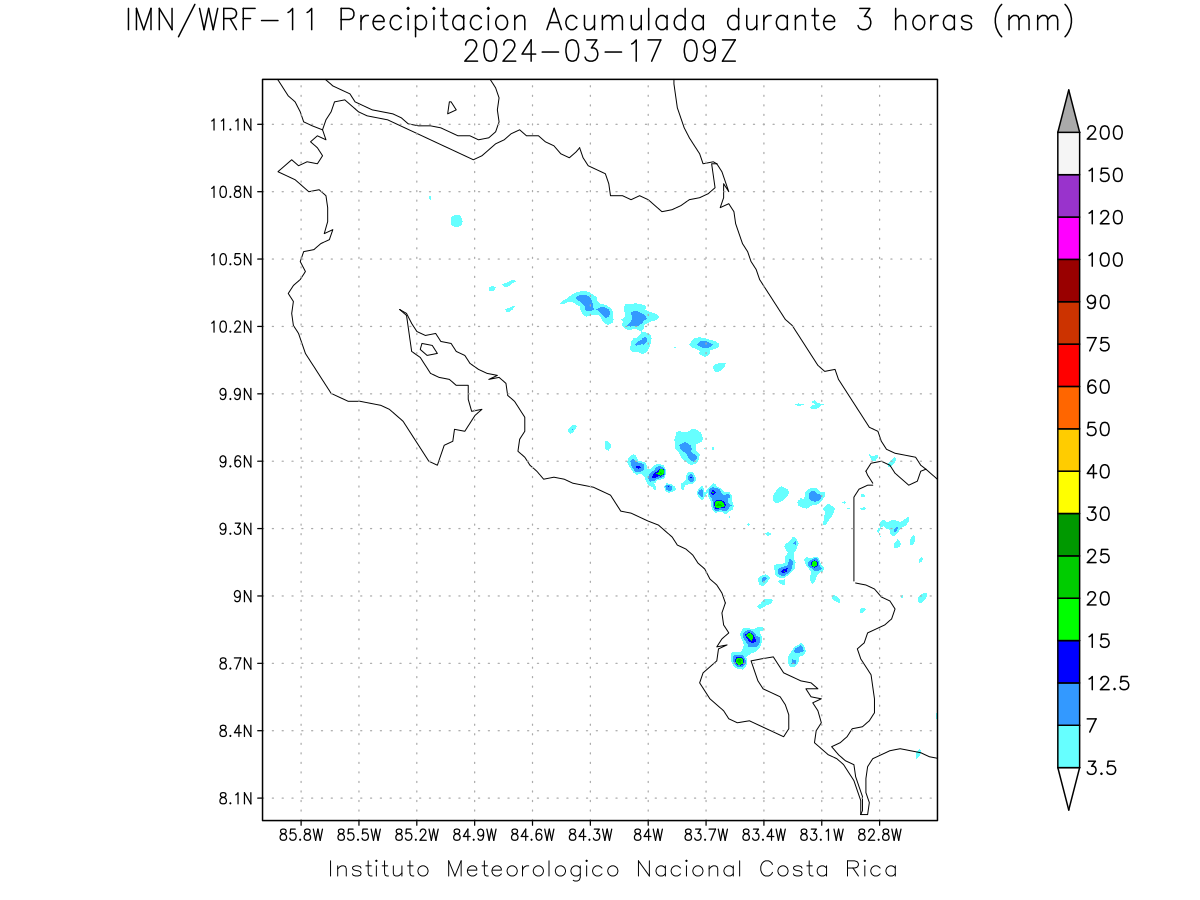 IMN/WRF-11 Precipitacion Acumulada durante 3 horas (mm)
2024-03-17 09Z

11.1N
10.8N
10.5N
10.2N
9.9N
9.6N
9.3N
9N
8.7N
8.4N
8.1N

85.8W 85.5W 85.2W 84.9W 84.6W 84.3W 84W 83.7W 83.4W 83.1W 82.8W

200
150
120
100
90
75
60
50
40
30
25
20
15
12.5
7
3.5

Instituto Meteorologico Nacional Costa Rica